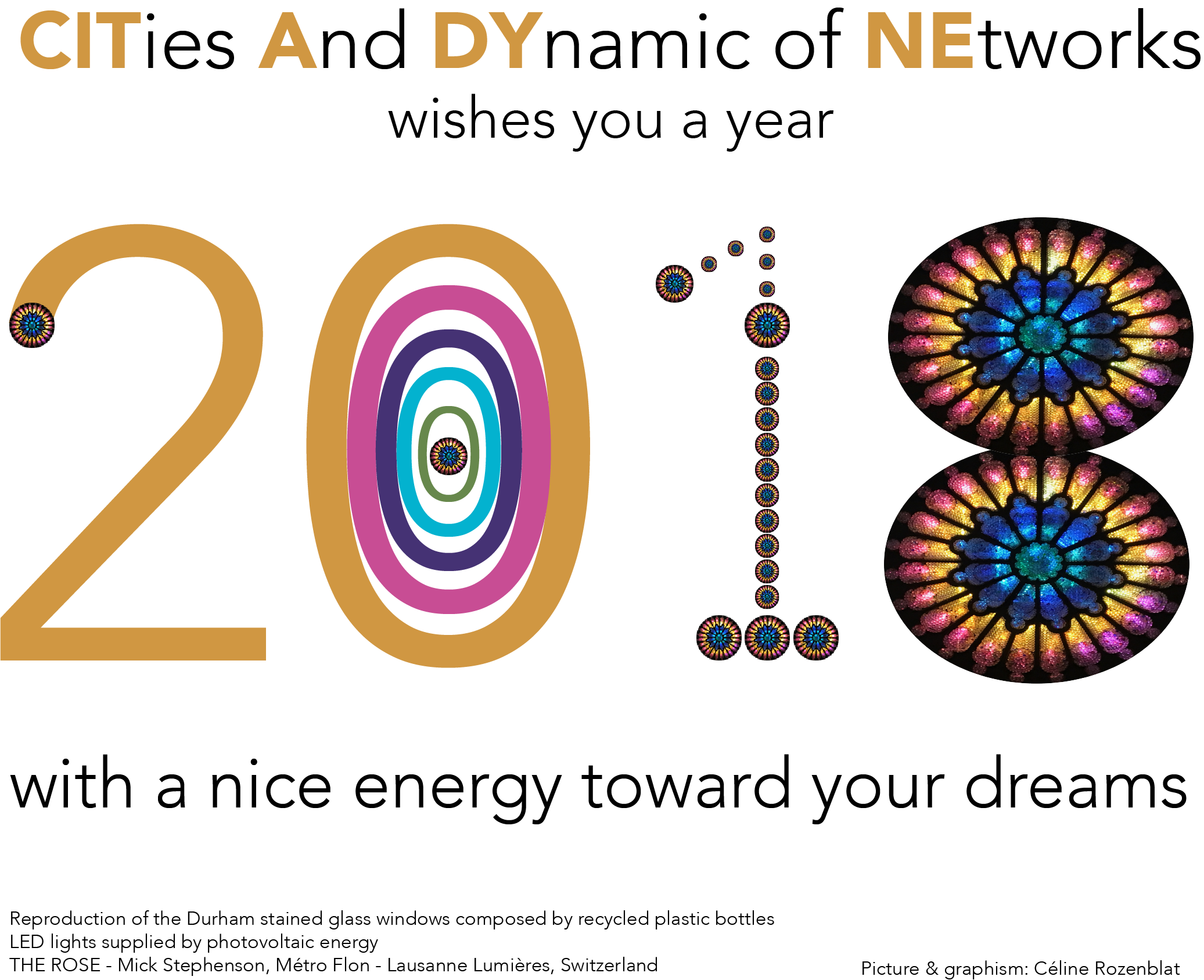 CITies And DYnamic of NEtworks
wishes you a year

2018

with a nice energy toward your dreams

Reproduction of the Durham stained glass windows composed by recycled plastic bottles
LED lights supplied by photovoltaic energy
THE ROSE - Mick Stephenson, Métro Flon - Lausanne Lumières, Switzerland

Picture & graphism: Céline Rozenblat